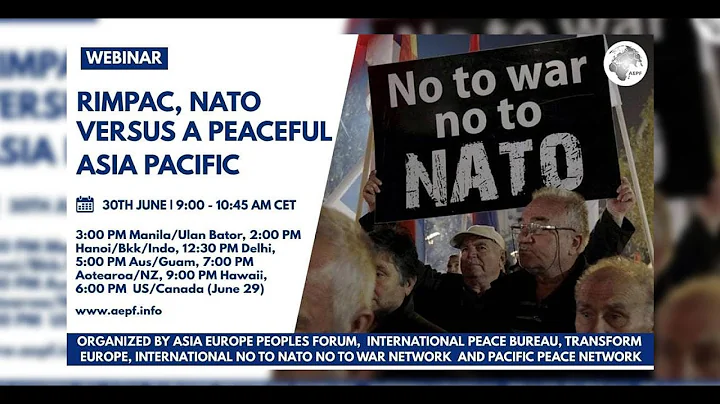 WEBINAR

RIMPAC, NATO VERSUS A PEACEFUL ASIA PACIFIC

30TH JUNE | 9:00 - 10:45 AM CET

3:00 PM Manila/Ulan Bator, 2:00 PM Hanoi/Bkk/Indo, 12:30 PM Delhi, 5:00 PM Aus/Guam, 7:00 PM Aotearoa/NZ, 9:00 PM Hawaii, 6:00 PM US/Canada (June 29)

www.aepf.info

No to war no to NATO

AEPF

ORGANIZED BY ASIA EUROPE PEOPLES FORUM, INTERNATIONAL PEACE BUREAU, TRANSFORM EUROPE, INTERNATIONAL NO TO NATO NO TO WAR NETWORK AND PACIFIC PEACE NETWORK